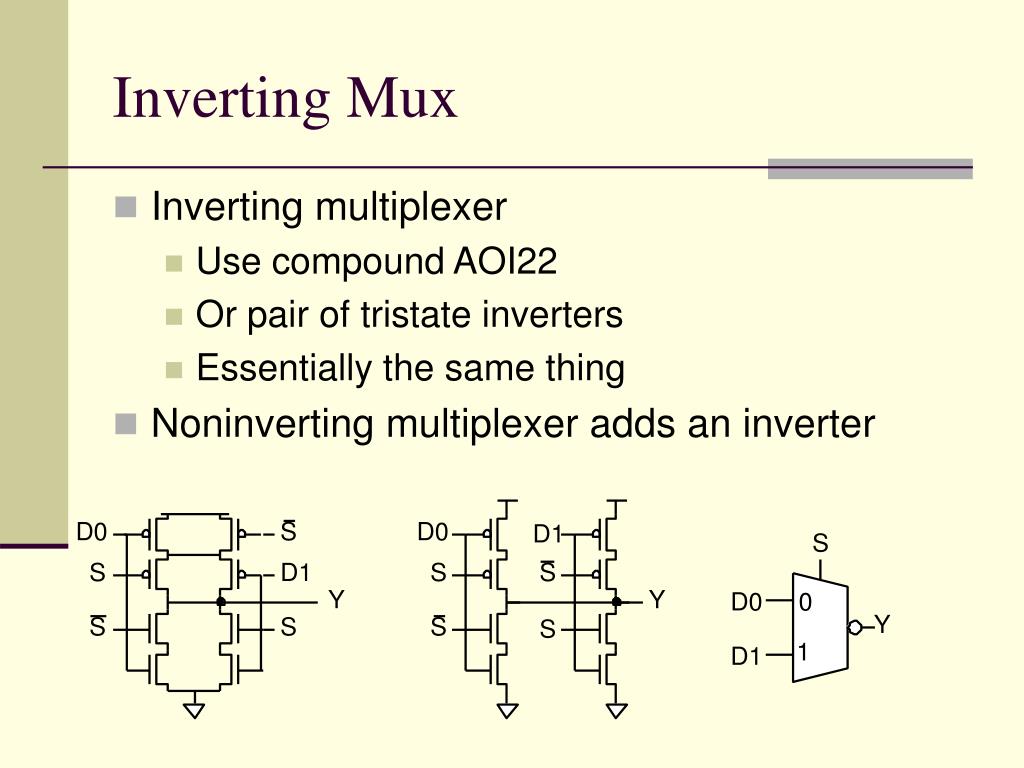 Inverting Mux

Inverting multiplexer

Use compound AOI22

Or pair of tristate inverters

Essentially the same thing

Noninverting multiplexer adds an inverter

D0 $\overline{S}$ S D1 Y $\overline{S}$ S

D0 D1 S $\overline{S}$ Y $\overline{S}$ S

S D0 0 Y D1 1